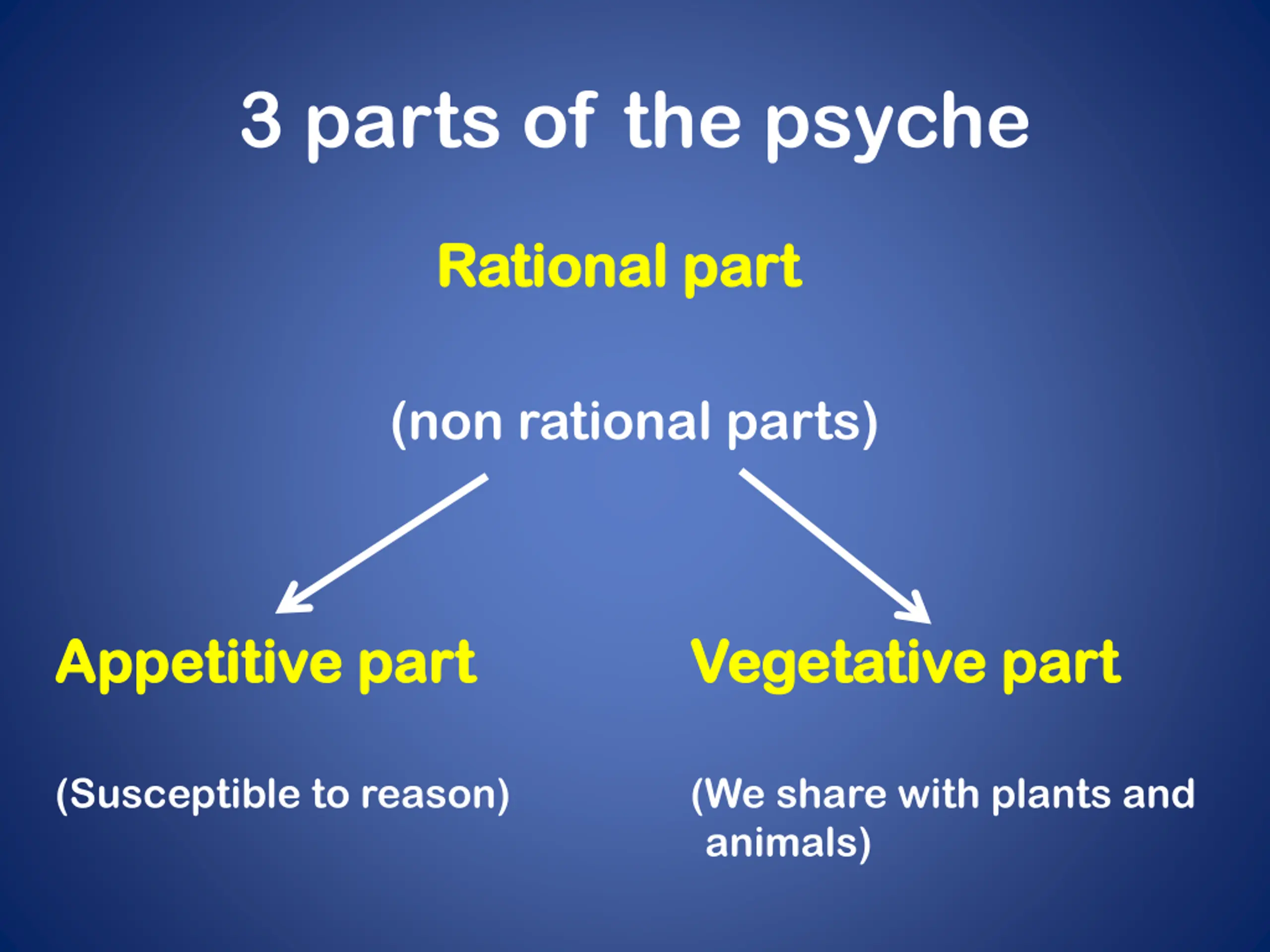 3 parts of the psyche

Rational part

(non rational parts)

Appetitive part

(Susceptible to reason)

Vegetative part

(We share with plants and animals)